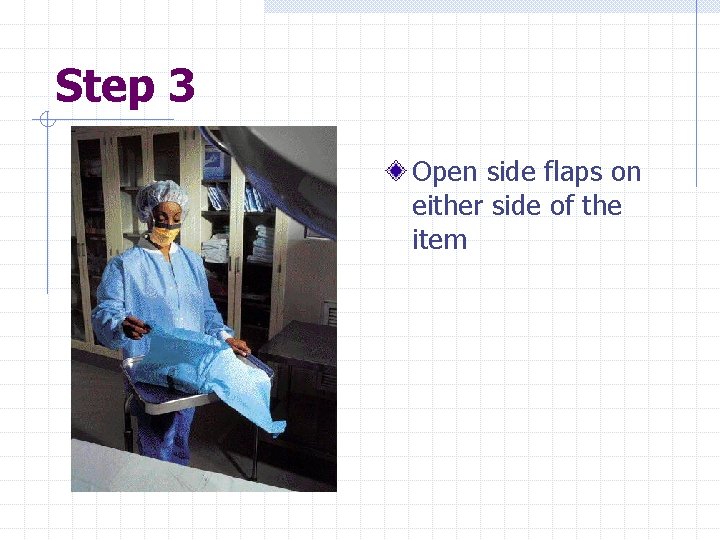 Step 3

Open side flaps on either side of the item